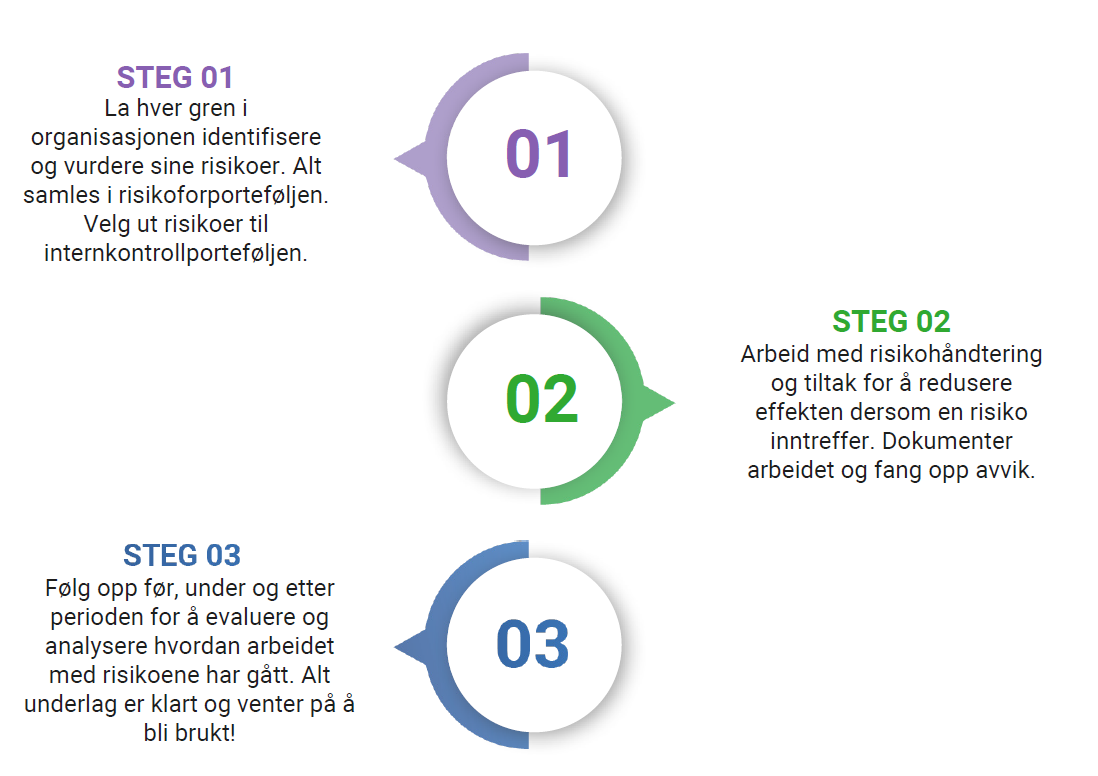 STEG 01
La hver gren i organisasjonen identifisere og vurdere sine risikoer. Alt samles i risikoforporteføljen. Velg ut risikoer til internkontrollporteføljen.

01

02

STEG 02
Arbeid med risikohåndtering og tiltak for å redusere effekten dersom en risiko inntreffer. Dokumenter arbeidet og fang opp avvik.

STEG 03
Følg opp før, under og etter perioden for å evaluere og analysere hvordan arbeidet med risikoene har gått. Alt underlag er klart og venter på å bli brukt!

03